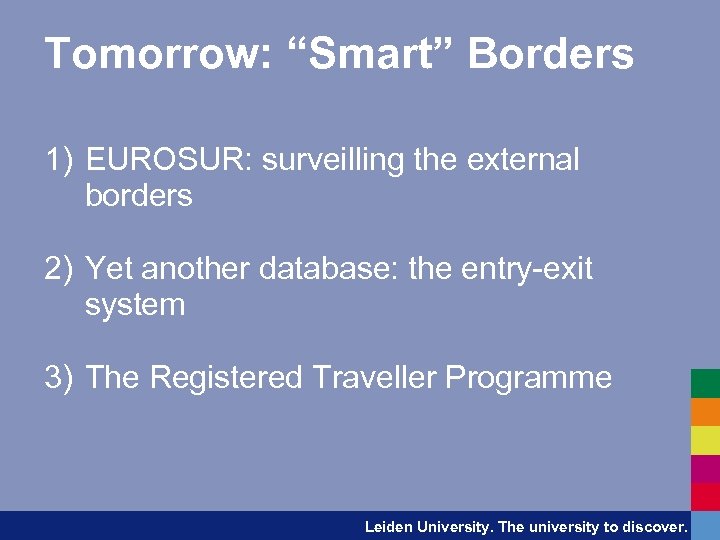 Tomorrow: “Smart” Borders

1) EUROSUR: surveilling the external borders

2) Yet another database: the entry-exit system

3) The Registered Traveller Programme

Leiden University. The university to discover.